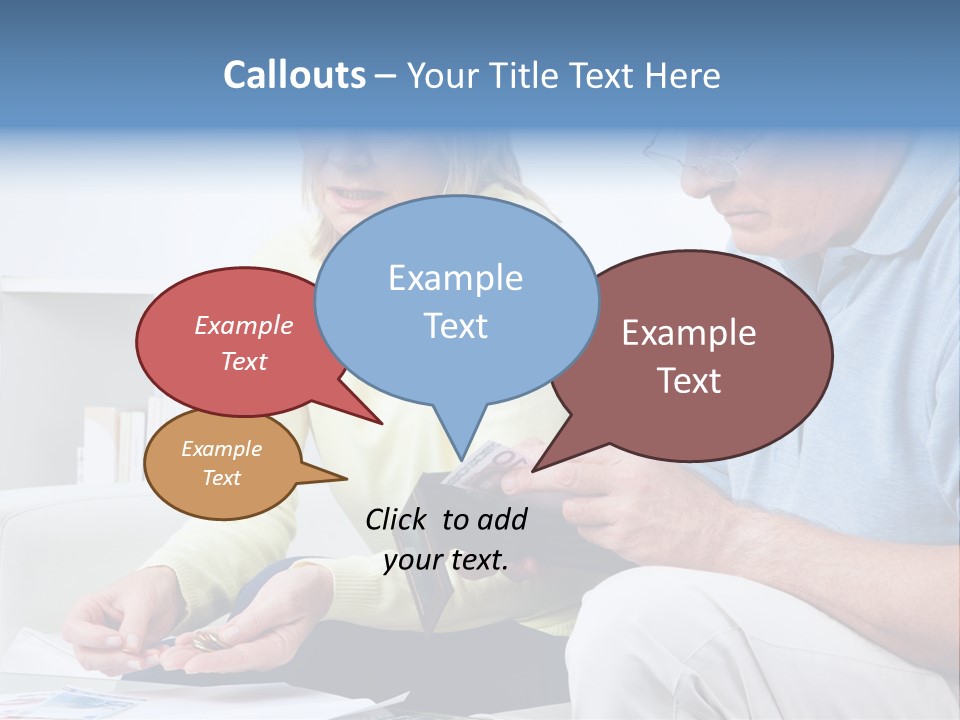 Callouts – Your Title Text Here

Example Text

Example Text

Example Text

Example Text

Click to add your text.